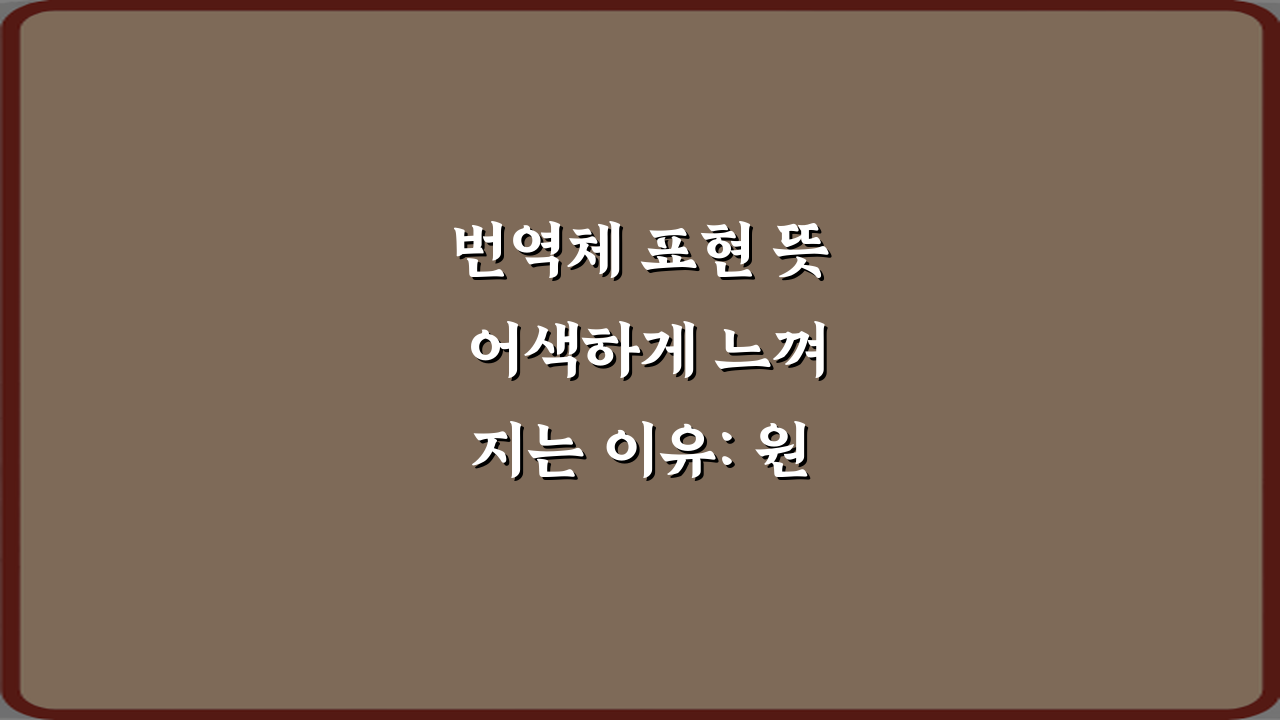 번역체 표현 뜻 어색하게 느껴지는 이유: 원